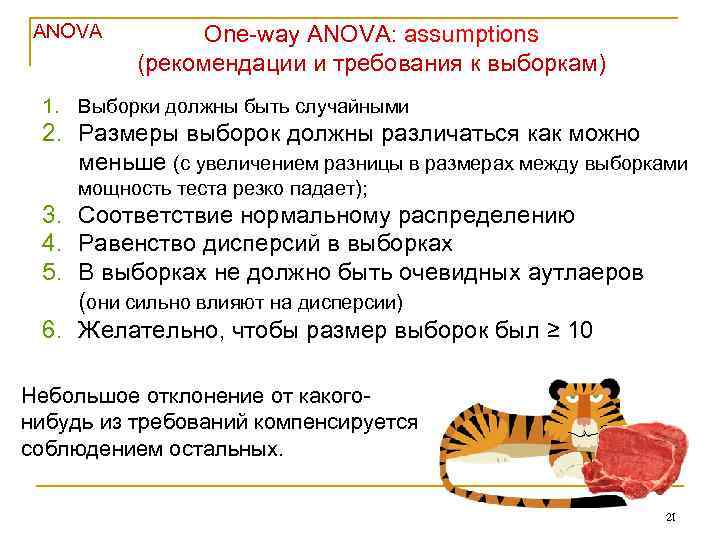 ANOVA

One-way ANOVA: assumptions
(рекомендации и требования к выборкам)

1. Выборки должны быть случайными
2. Размеры выборок должны различаться как можно меньше (с увеличением разницы в размерах между выборками мощность теста резко падает);
3. Соответствие нормальному распределению
4. Равенство дисперсий в выборках
5. В выборках не должно быть очевидных аутлаеров (они сильно влияют на дисперсии)
6. Желательно, чтобы размер выборок был ≥ 10

Небольшое отклонение от какого-нибудь из требований компенсируется соблюдением остальных.

21